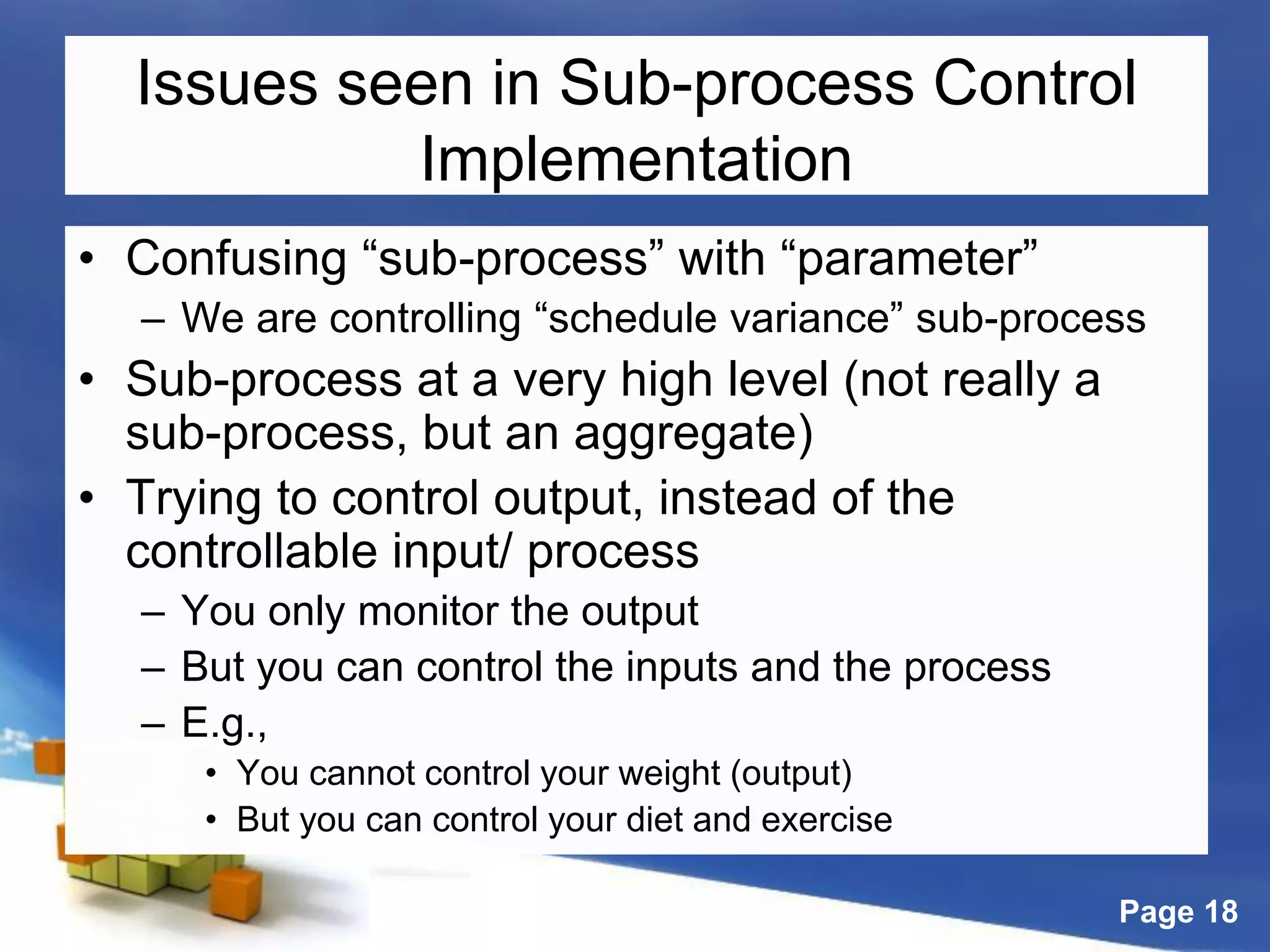 Issues seen in Sub-process Control Implementation

• Confusing “sub-process” with “parameter”
– We are controlling “schedule variance” sub-process
• Sub-process at a very high level (not really a sub-process, but an aggregate)
• Trying to control output, instead of the controllable input/ process
– You only monitor the output
– But you can control the inputs and the process
– E.g.,
• You cannot control your weight (output)
• But you can control your diet and exercise

Page 18